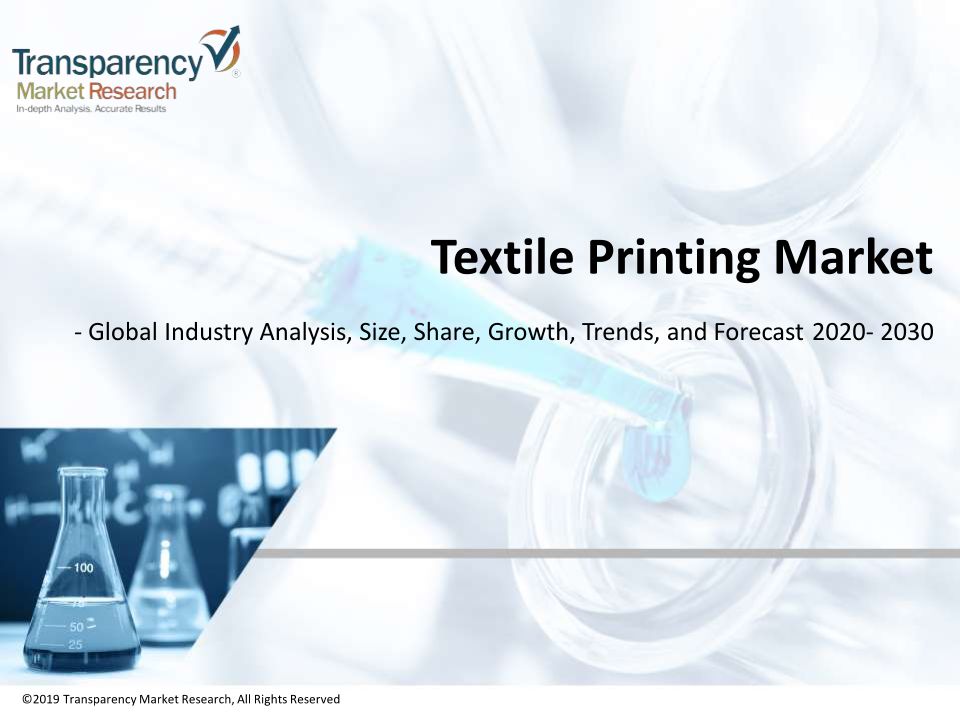 Transparency Market Research
In-depth Analysis. Accurate Results

Textile Printing Market

- Global Industry Analysis, Size, Share, Growth, Trends, and Forecast 2020- 2030

100
75
50
25

©2019 Transparency Market Research, All Rights Reserved